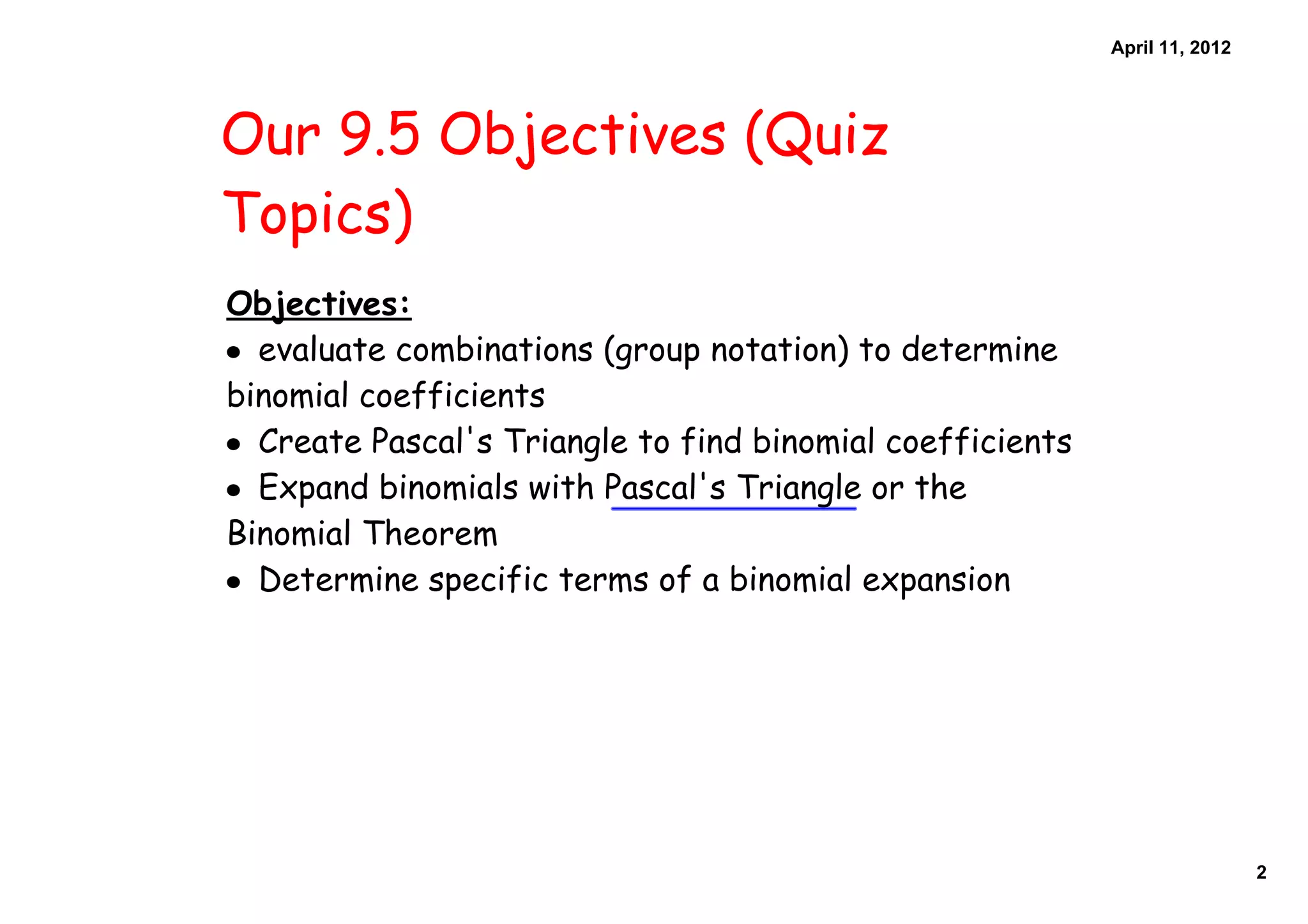 April 11, 2012

Our 9.5 Objectives (Quiz Topics)

Objectives:
• evaluate combinations (group notation) to determine binomial coefficients
• Create Pascal's Triangle to find binomial coefficients
• Expand binomials with Pascal's Triangle or the Binomial Theorem
• Determine specific terms of a binomial expansion

2